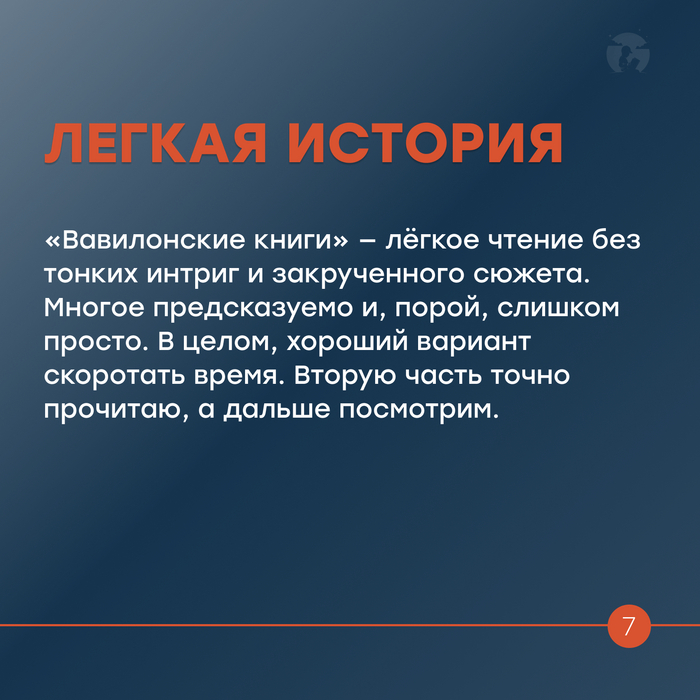 ЛЕГКАЯ ИСТОРИЯ

«Вавилонские книги» – лёгкое чтение без тонких интриг и закрученного сюжета. Многое предсказуемо и, порой, слишком просто. В целом, хороший вариант скоротать время. Вторую часть точно прочитаю, а дальше посмотрим.

7